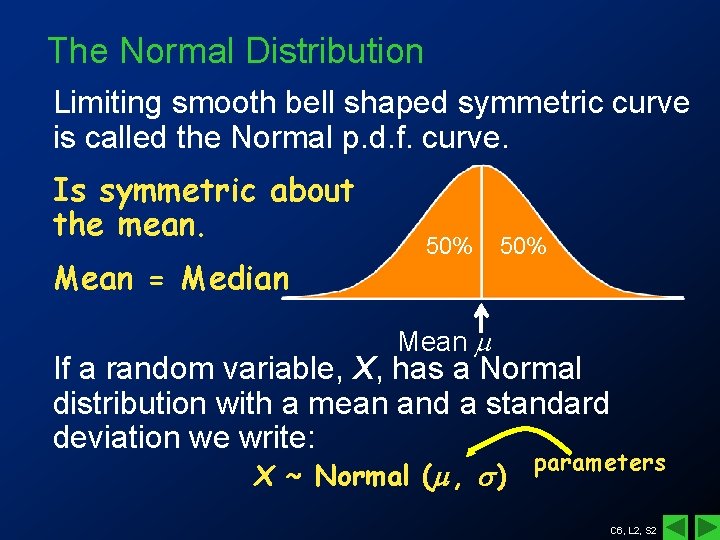 The Normal Distribution

Limiting smooth bell shaped symmetric curve is called the Normal p.d.f. curve.

Is symmetric about the mean.

Mean = Median

50% 50%

Mean $\mu$

If a random variable, $X$, has a Normal distribution with a mean and a standard deviation we write:

$X \sim$ Normal $(\mu, \sigma)$ parameters

C6, L2, S2